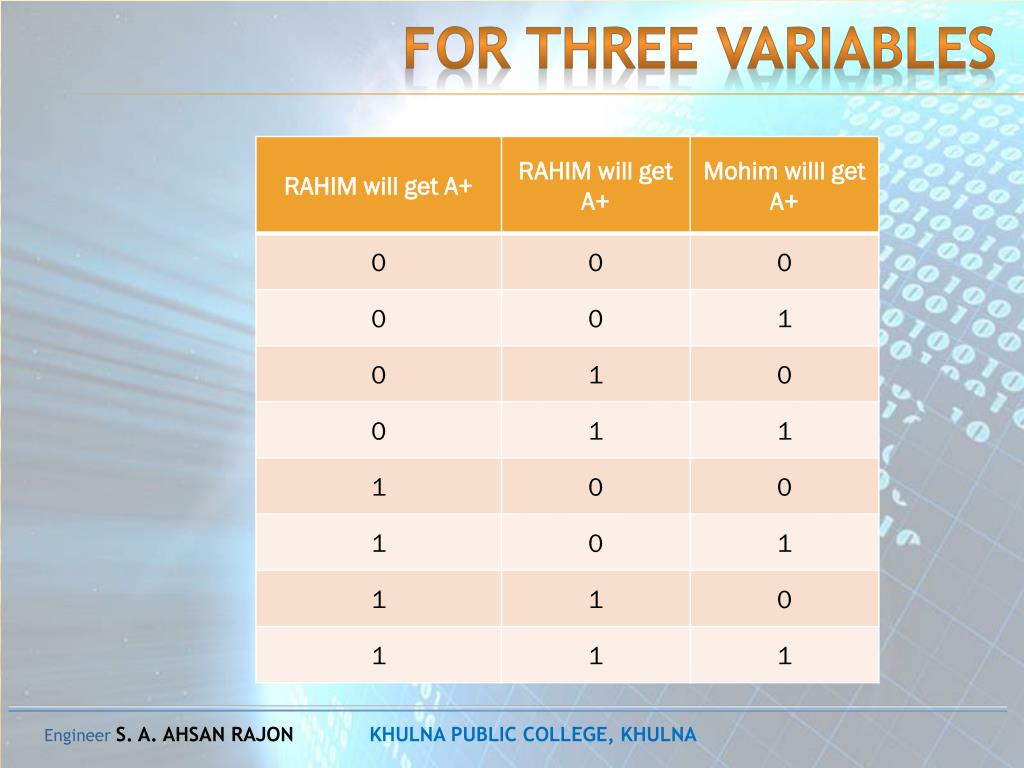 FOR THREE VARIABLES

| RAHIM will get A+ | RAHIM will get A+ | Mohim willl get A+ |
|---|---|---|
| 0 | 0 | 0 |
| 0 | 0 | 1 |
| 0 | 1 | 0 |
| 0 | 1 | 1 |
| 1 | 0 | 0 |
| 1 | 0 | 1 |
| 1 | 1 | 0 |
| 1 | 1 | 1 |

Engineer S. A. AHSAN RAJON KHULNA PUBLIC COLLEGE, KHULNA